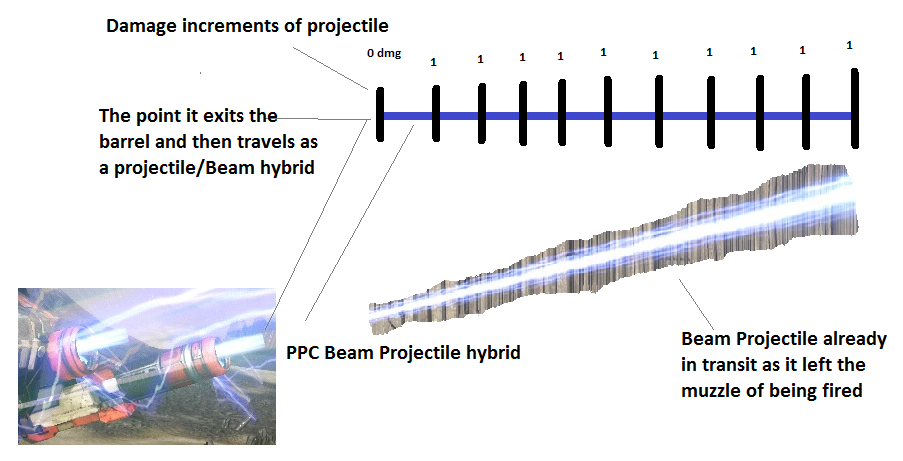 Damage increments of projectile

0 dmg 1 1 1 1 1 1 1 1 1 1

The point it exits the barrel and then travels as a projectile/Beam hybrid

PPC Beam Projectile hybrid

Beam Projectile already in transit as it left the muzzle of being fired